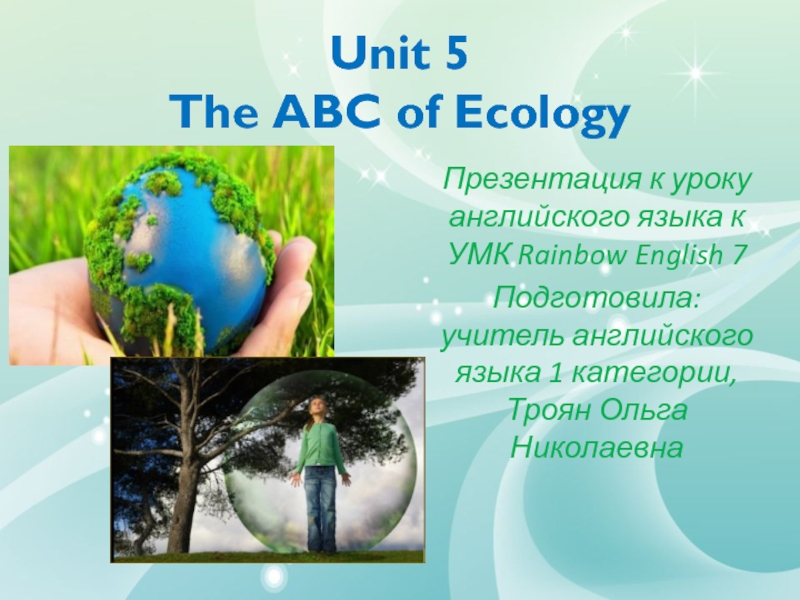 Unit 5
The ABC of Ecology

Презентация к уроку английского языка к УМК Rainbow English 7

Подготовила: учитель английского языка 1 категории, Троян Ольга Николаевна